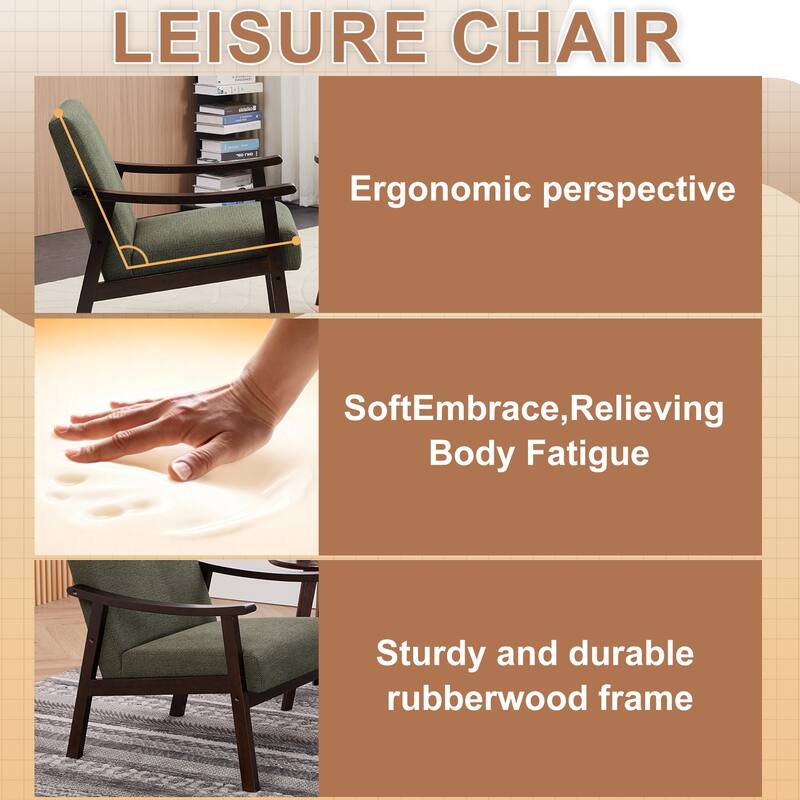 LEISURE CHAIR

Ergonomic perspective

SoftEmbrace,Relieving Body Fatigue

Sturdy and durable rubberwood frame